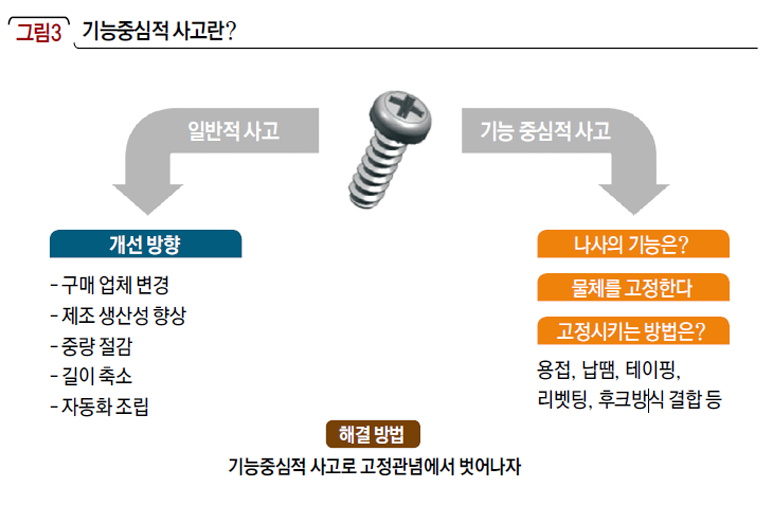 그림3 기능중심적 사고란?

일반적 사고

기능 중심적 사고

개선 방향

- 구매 업체 변경
- 제조 생산성 향상
- 중량 절감
- 길이 축소
- 자동화 조립

나사의 기능은?

물체를 고정한다

고정시키는 방법은?

용접, 납땜, 테이핑, 리벳팅, 후크방식 결합 등

해결 방법

기능중심적 사고로 고정관념에서 벗어나자